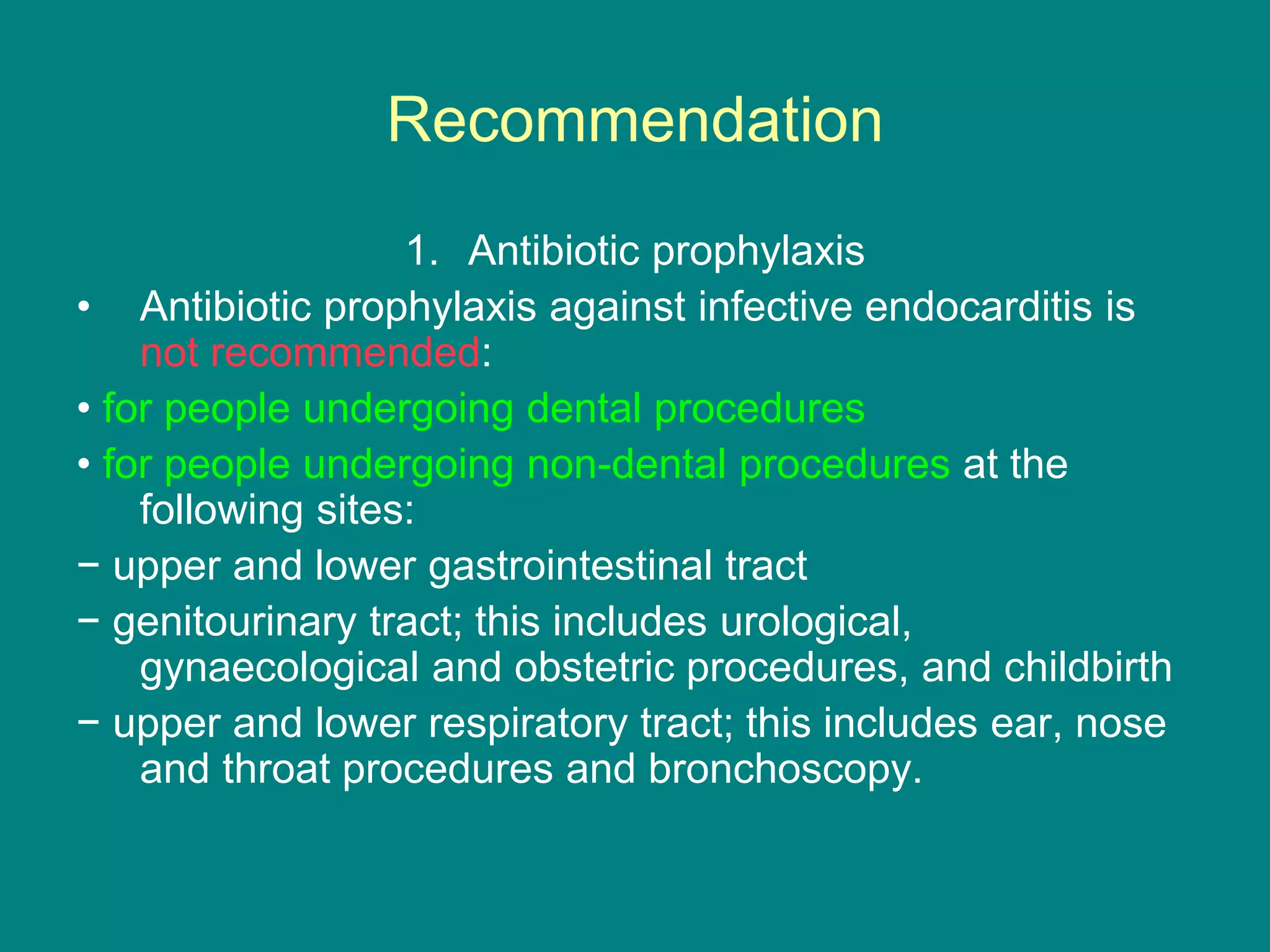 Recommendation

1. Antibiotic prophylaxis

• Antibiotic prophylaxis against infective endocarditis is not recommended:

• for people undergoing dental procedures

• for people undergoing non-dental procedures at the following sites:

− upper and lower gastrointestinal tract

− genitourinary tract; this includes urological, gynaecological and obstetric procedures, and childbirth

− upper and lower respiratory tract; this includes ear, nose and throat procedures and bronchoscopy.